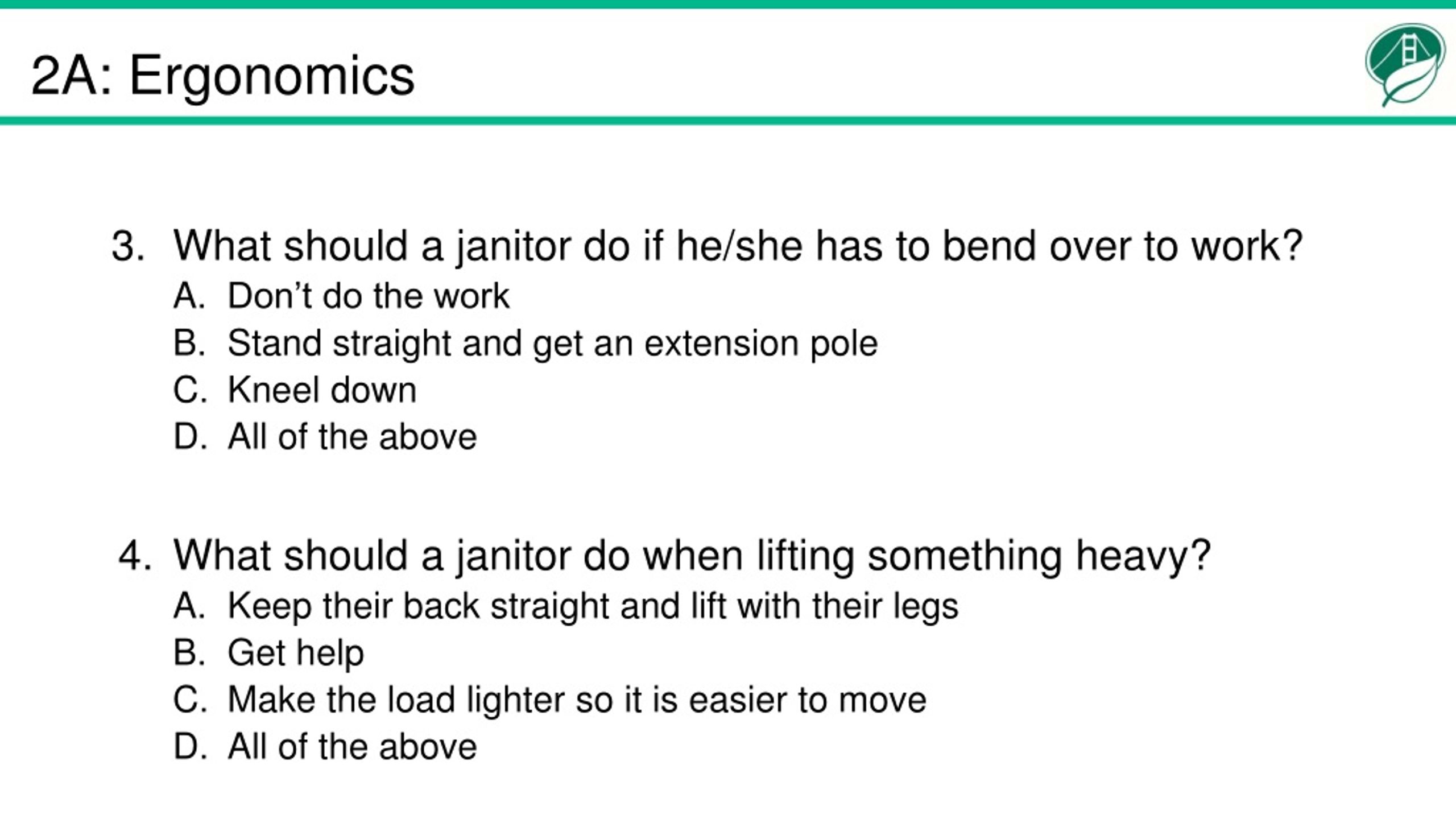 2A: Ergonomics

3. What should a janitor do if he/she has to bend over to work?
A. Don’t do the work
B. Stand straight and get an extension pole
C. Kneel down
D. All of the above

4. What should a janitor do when lifting something heavy?
A. Keep their back straight and lift with their legs
B. Get help
C. Make the load lighter so it is easier to move
D. All of the above